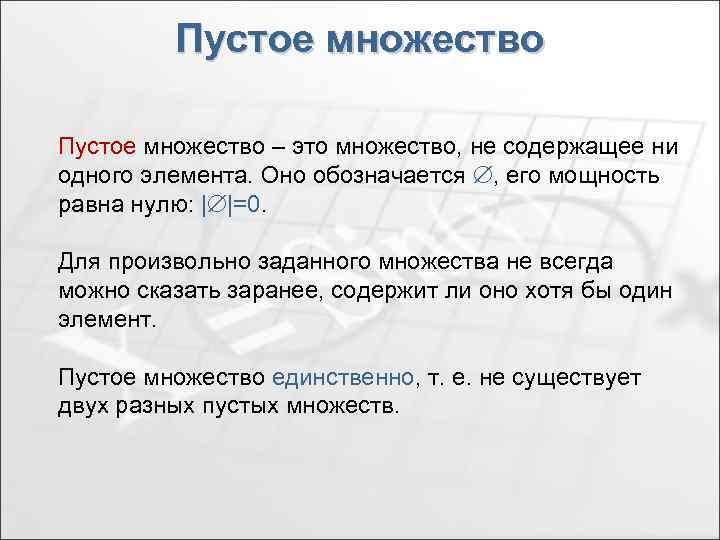 Пустое множество

Пустое множество – это множество, не содержащее ни одного элемента. Оно обозначается $\varnothing$, его мощность равна нулю: $|\varnothing|=0$.

Для произвольно заданного множества не всегда можно сказать заранее, содержит ли оно хотя бы один элемент.

Пустое множество единственно, т. е. не существует двух разных пустых множеств.